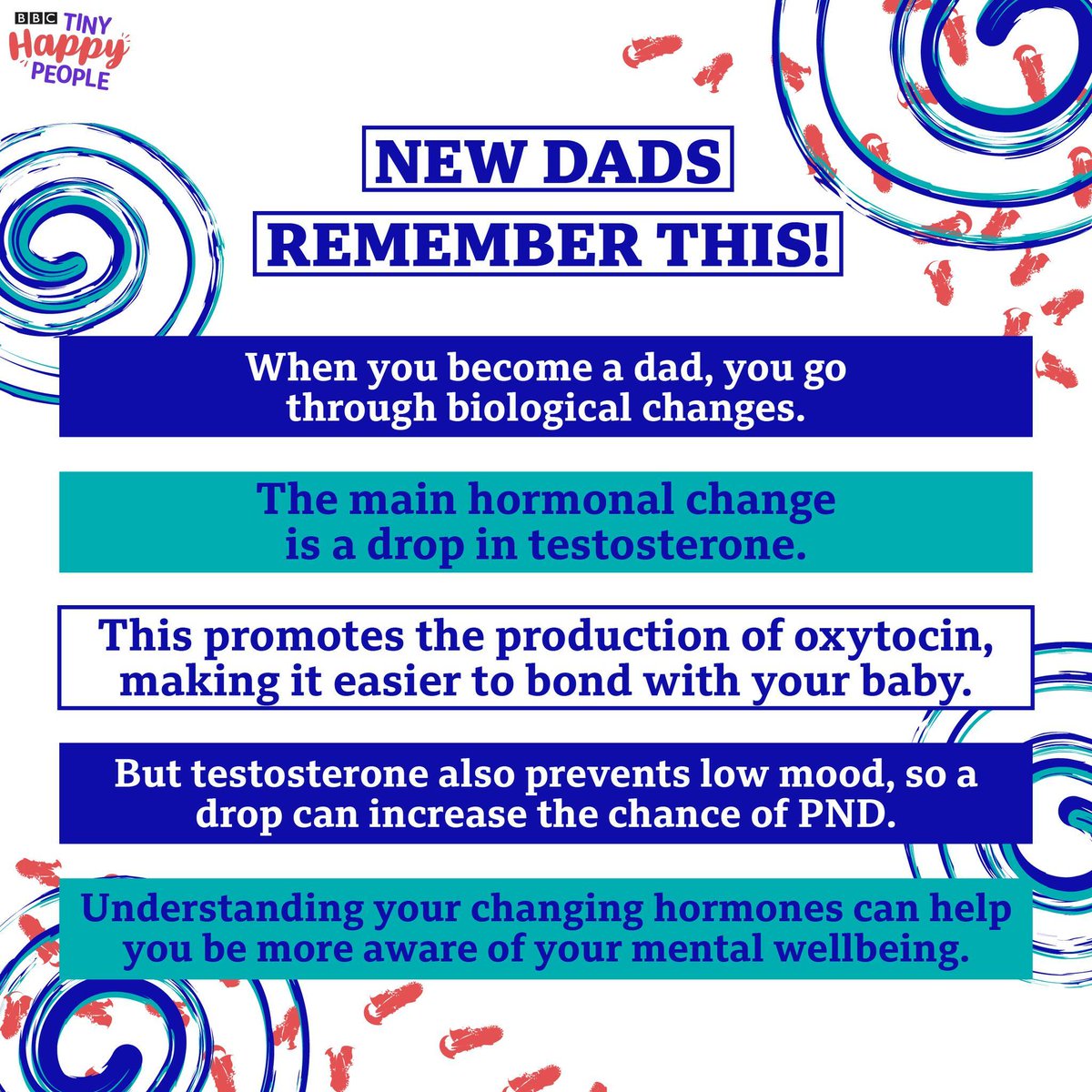 BBC TINY Happy PEOPLE

NEW DADS

REMEMBER THIS!

When you become a dad, you go through biological changes.

The main hormonal change is a drop in testosterone.

This promotes the production of oxytocin, making it easier to bond with your baby.

But testosterone also prevents low mood, so a drop can increase the chance of PND.

Understanding your changing hormones can help you be more aware of your mental wellbeing.